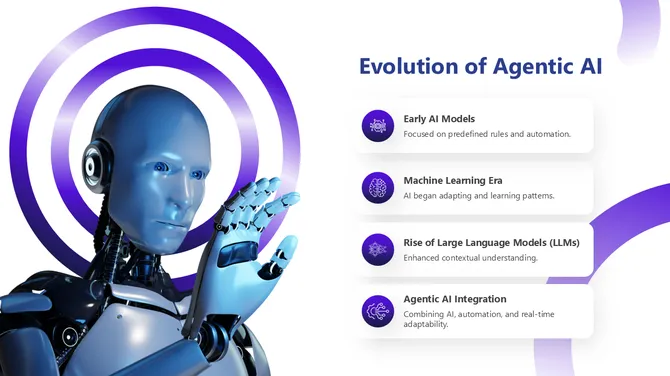 Evolution of Agentic AI

Early AI Models
Focused on predefined rules and automation.

Machine Learning Era
AI began adapting and learning patterns.

Rise of Large Language Models (LLMs)
Enhanced contextual understanding.

Agentic AI Integration
Combining AI, automation, and real-time adaptability.